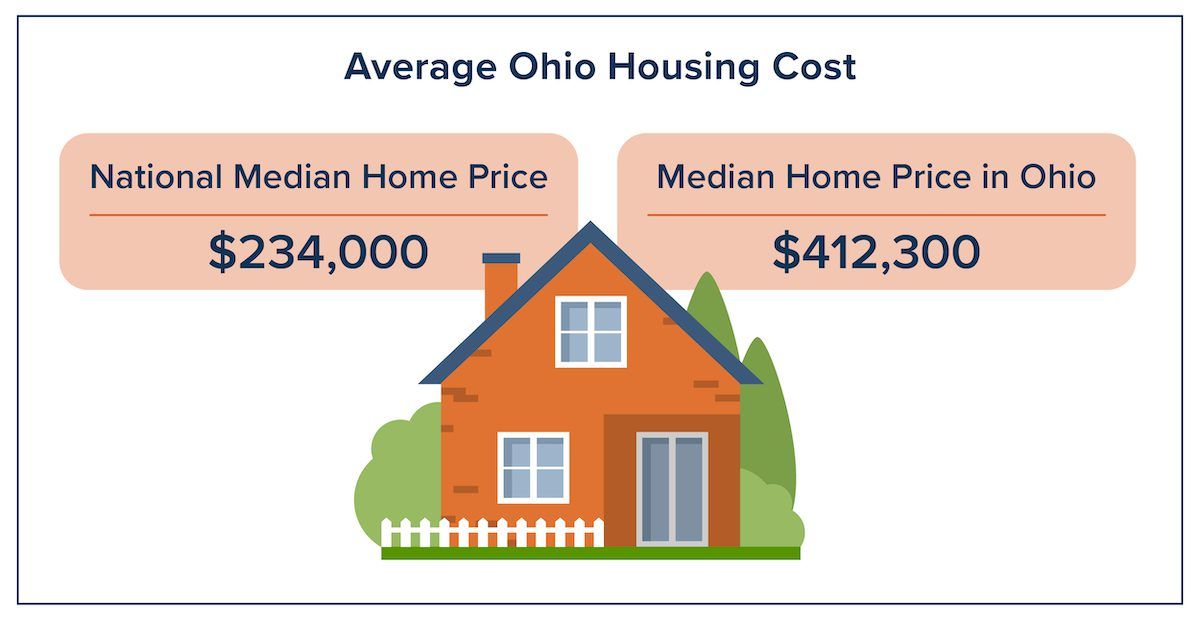 Average Ohio Housing Cost

National Median Home Price

$234,000

Median Home Price in Ohio

$412,300